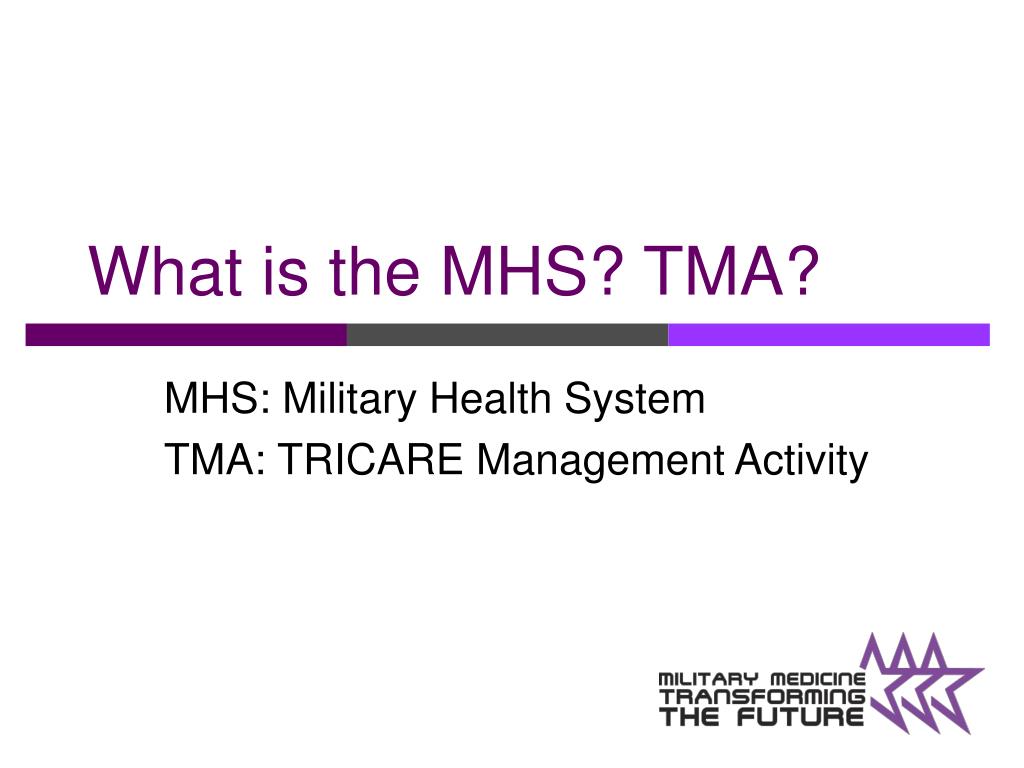 What is the MHS? TMA?

MHS: Military Health System

TMA: TRICARE Management Activity

MILITARY MEDICINE
TRANSFORMING
THE FUTURE